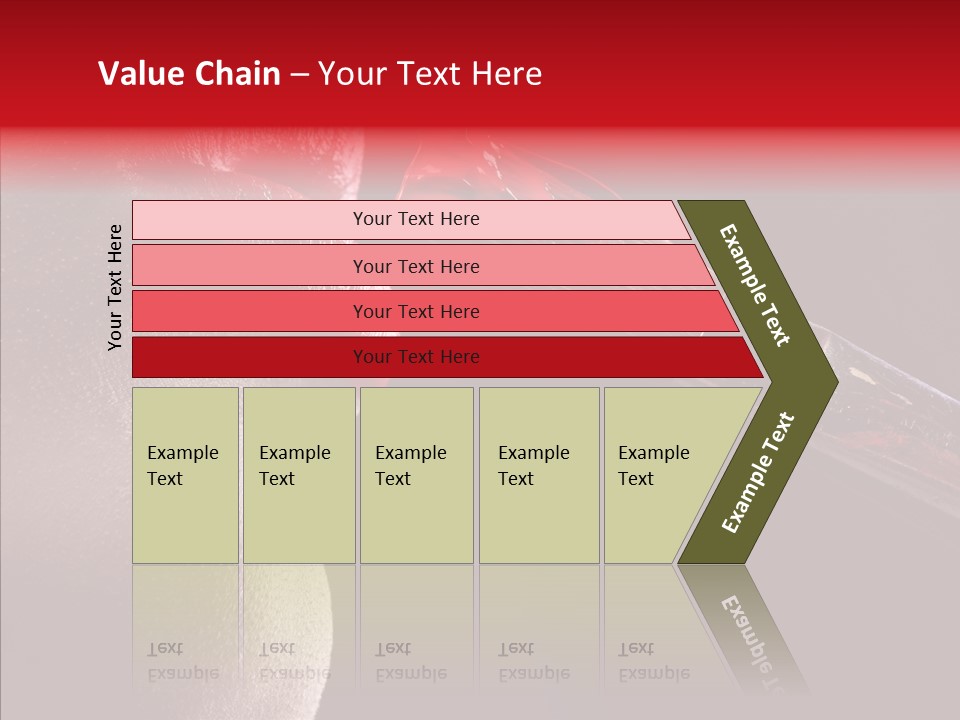 Value Chain – Your Text Here

Your Text Here

Your Text Here

Your Text Here

Your Text Here

Your Text Here

Example Text

Example Text

Example Text

Example Text

Example Text

Example Text

Example Text